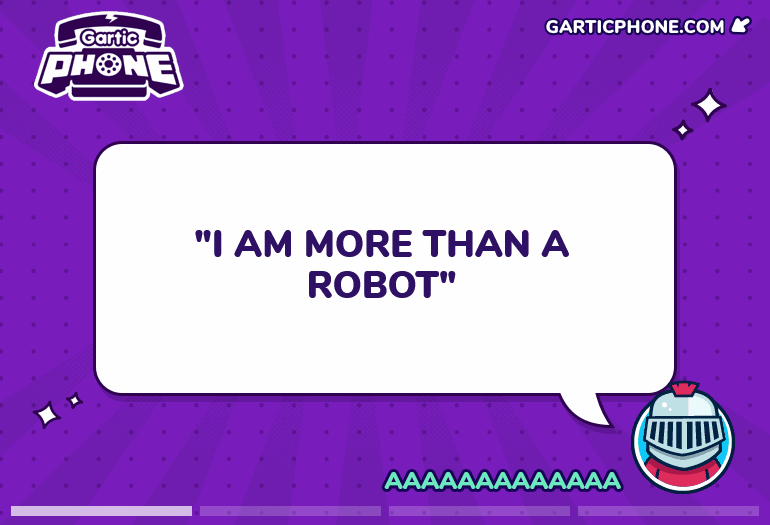 Gartic PHONE

GARTICPHONE.COM

"I AM MORE THAN A ROBOT"

AAAAAAAAAAAAA